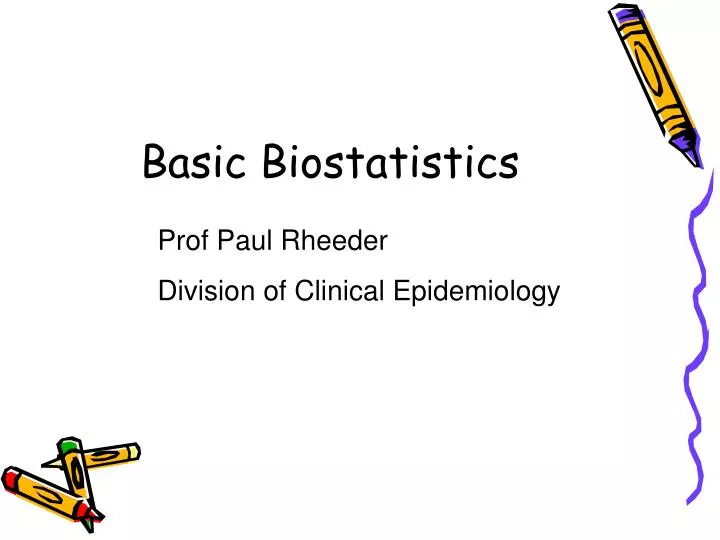 Basic Biostatistics

Prof Paul Rheeder

Division of Clinical Epidemiology